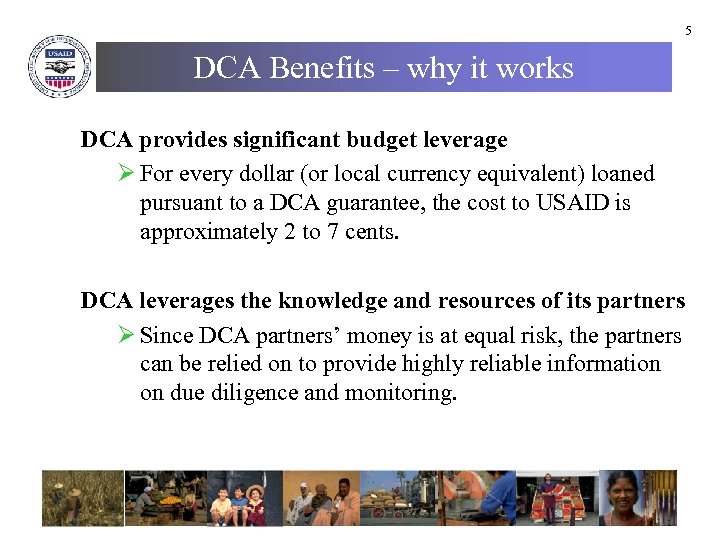 5

USAID

DCA Benefits – why it works

DCA provides significant budget leverage

➢ For every dollar (or local currency equivalent) loaned pursuant to a DCA guarantee, the cost to USAID is approximately 2 to 7 cents.

DCA leverages the knowledge and resources of its partners

➢ Since DCA partners' money is at equal risk, the partners can be relied on to provide highly reliable information on due diligence and monitoring.